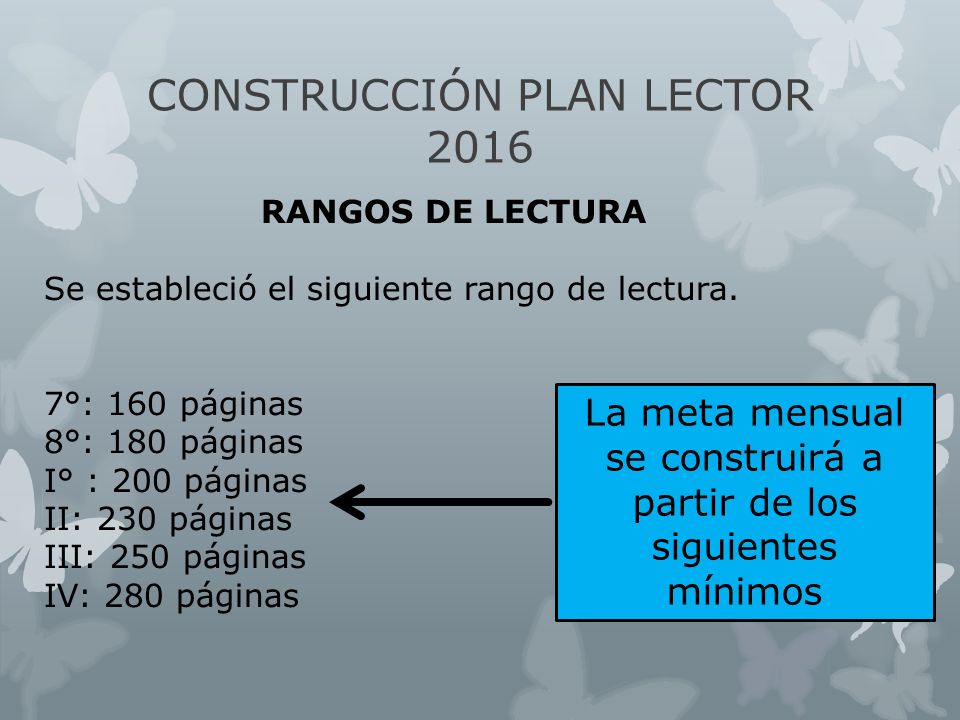 CONSTRUCCIÓN PLAN LECTOR 2016

RANGOS DE LECTURA

Se estableció el siguiente rango de lectura.

7°: 160 páginas
8°: 180 páginas
I° : 200 páginas
II: 230 páginas
III: 250 páginas
IV: 280 páginas

La meta mensual se construirá a partir de los siguientes mínimos